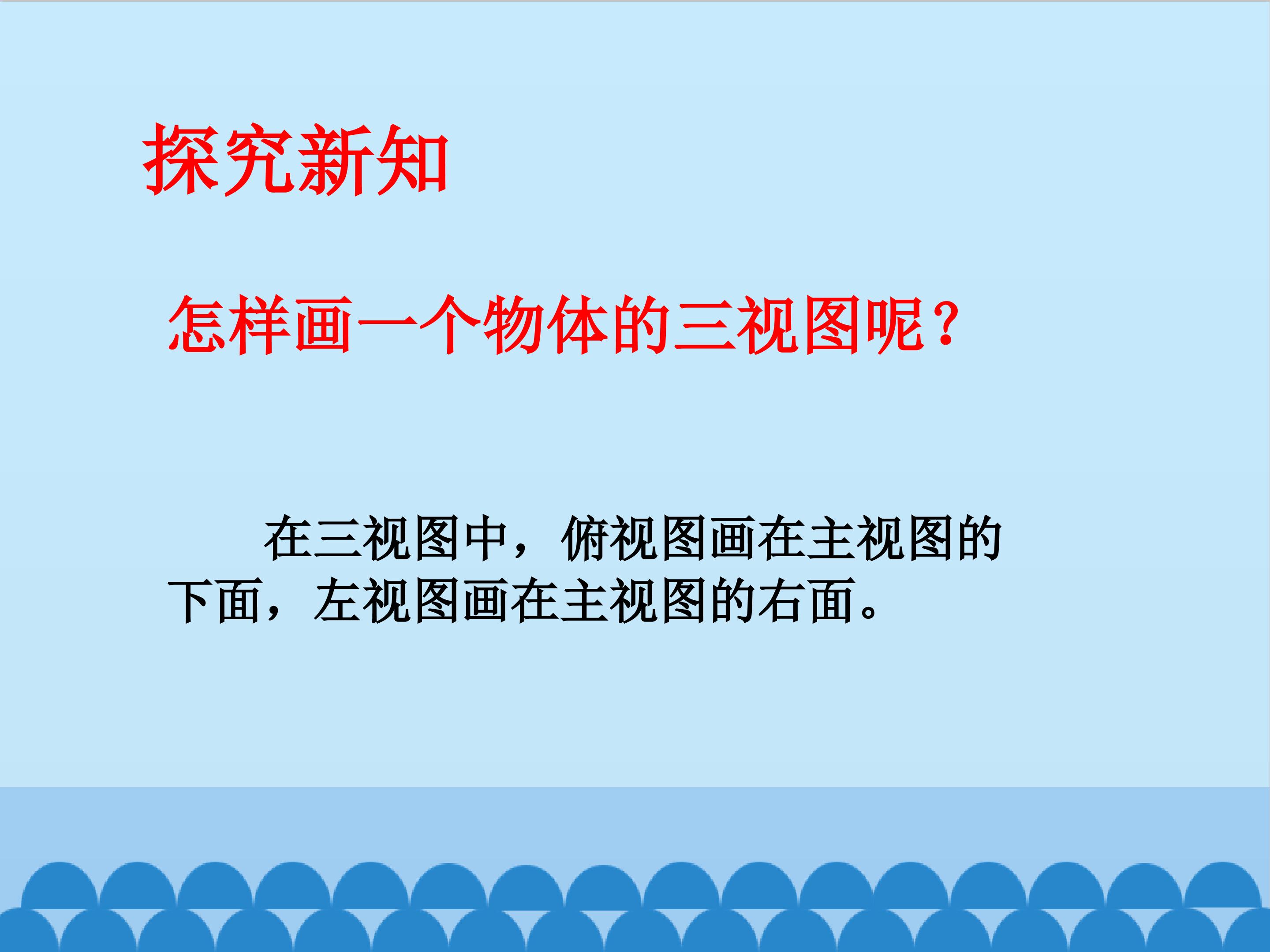 探究新知

怎样画一个物体的三视图呢？

在三视图中，俯视图画在主视图的下面，左视图画在主视图的右面。